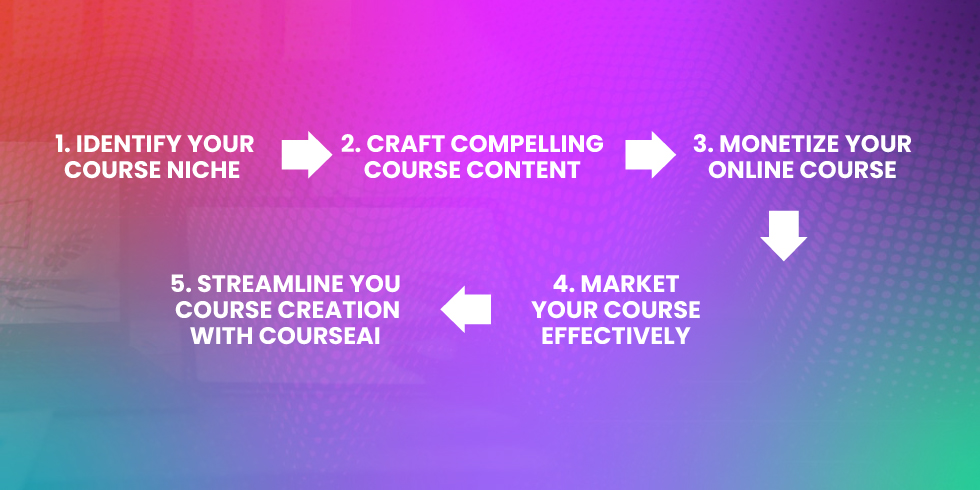 1. IDENTIFY YOUR COURSE NICHE

2. CRAFT COMPELLING COURSE CONTENT

3. MONETIZE YOUR ONLINE COURSE

4. MARKET YOUR COURSE EFFECTIVELY

5. STREAMLINE YOU COURSE CREATION WITH COURSEAI